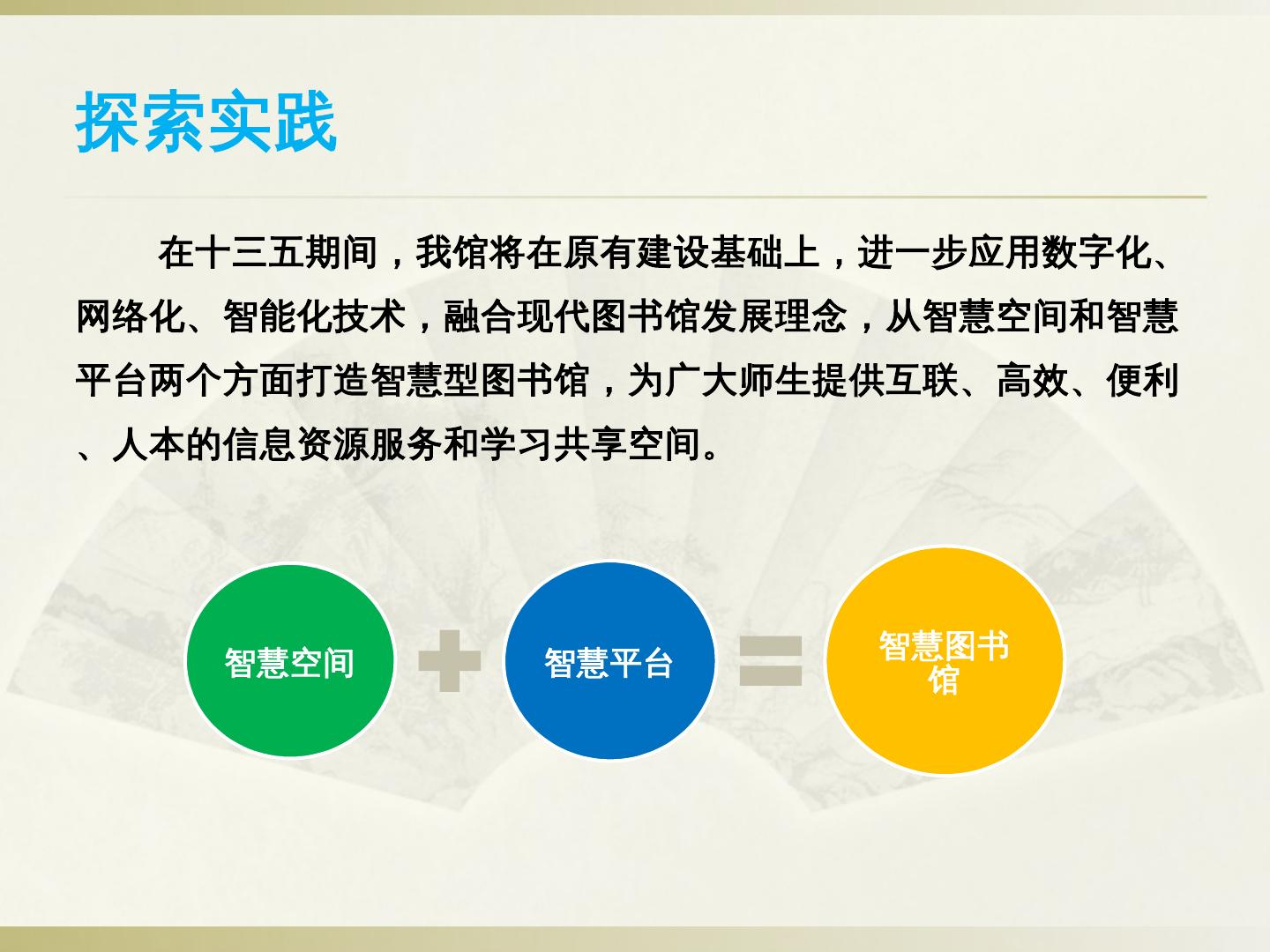 探索实践

在十三五期间，我馆将在原有建设基础上，进一步应用数字化、网络化、智能化技术，融合现代图书馆发展理念，从智慧空间和智慧平台两个方面打造智慧型图书馆，为广大师生提供互联、高效、便利、人本的信息资源服务和学习共享空间。

智慧空间

智慧平台

智慧图书馆